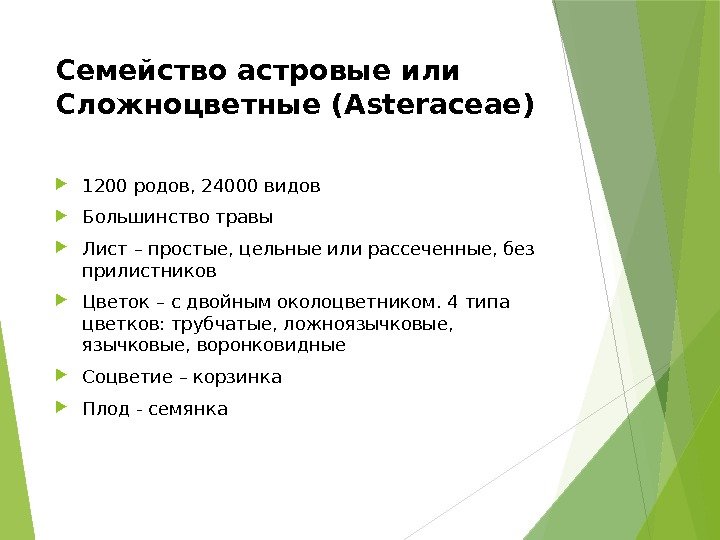 Семейство астровые или Сложноцветные (Asteraceae)

1200 родов, 24000 видов

Большинство травы

Лист – простые, цельные или рассеченные, без прилистников

Цветок – с двойным околоцветником. 4 типа цветков: трубчатые, ложноязычковые, язычковые, воронковидные

Соцветие – корзинка

Плод - семянка